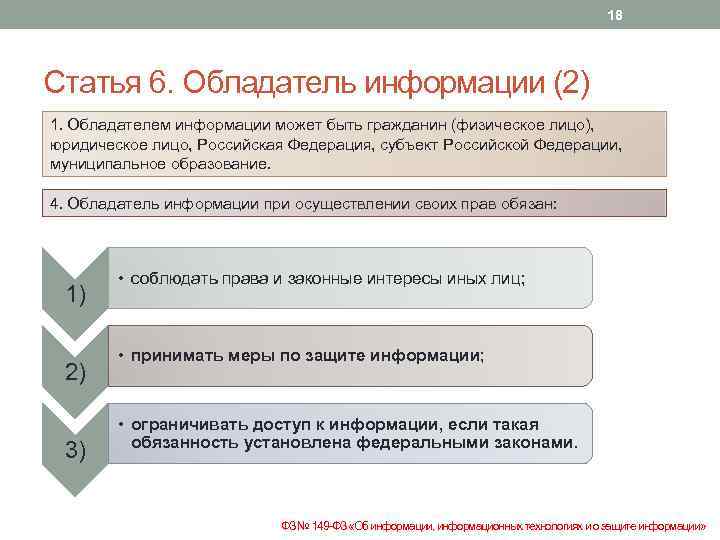 18

Статья 6. Обладатель информации (2)

1. Обладателем информации может быть гражданин (физическое лицо), юридическое лицо, Российская Федерация, субъект Российской Федерации, муниципальное образование.

4. Обладатель информации при осуществлении своих прав обязан:

1)

• соблюдать права и законные интересы иных лиц;

2)

• принимать меры по защите информации;

3)

• ограничивать доступ к информации, если такая обязанность установлена федеральными законами.

ФЗ № 149-ФЗ «Об информации, информационных технологиях и о защите информации»